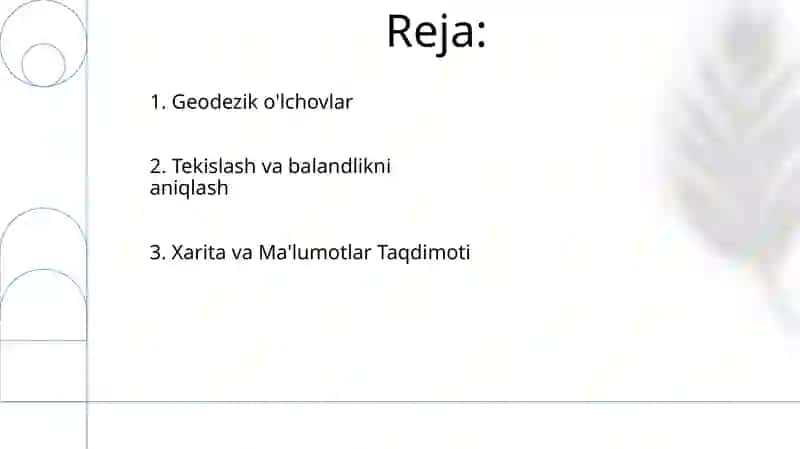 Reja:

1. Geodezik o'lchovlar

2. Tekislash va balandlikni aniqlash

3. Xarita va Ma'lumotlar Taqdimoti